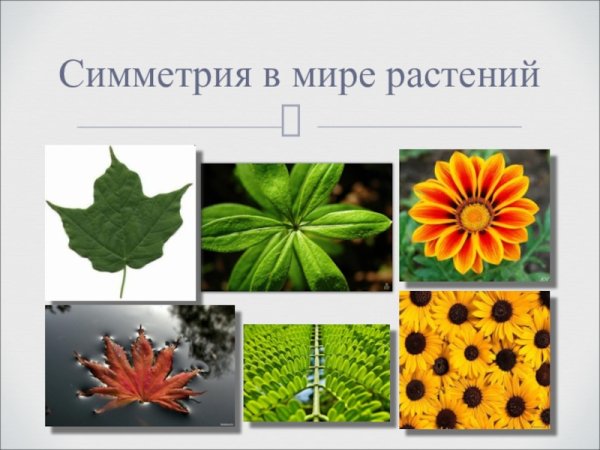 Симметрия в мире растений